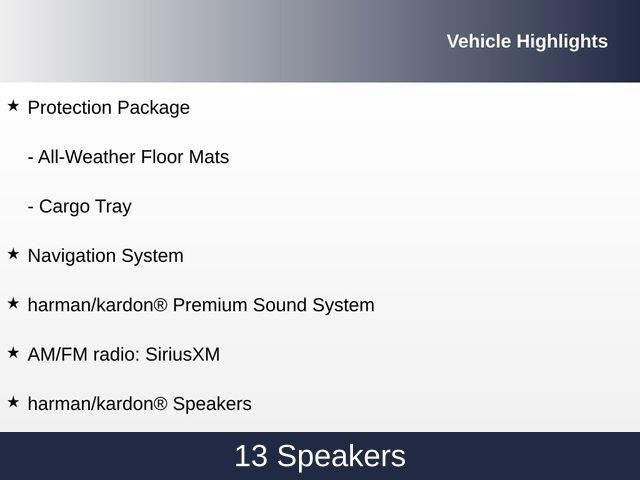 Vehicle Highlights

★ Protection Package

- All-Weather Floor Mats

- Cargo Tray

★ Navigation System

★ harman/kardon® Premium Sound System

★ AM/FM radio: SiriusXM

★ harman/kardon® Speakers

13 Speakers